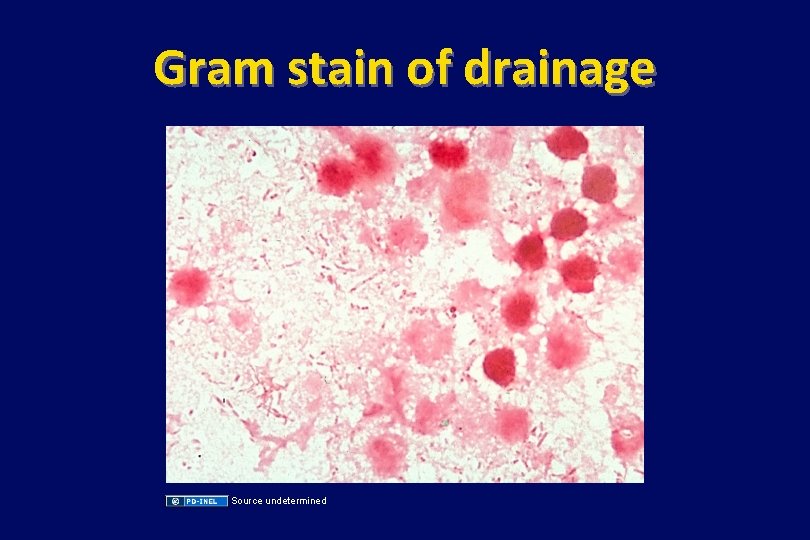 Gram stain of drainage

PD-INEL Source undetermined